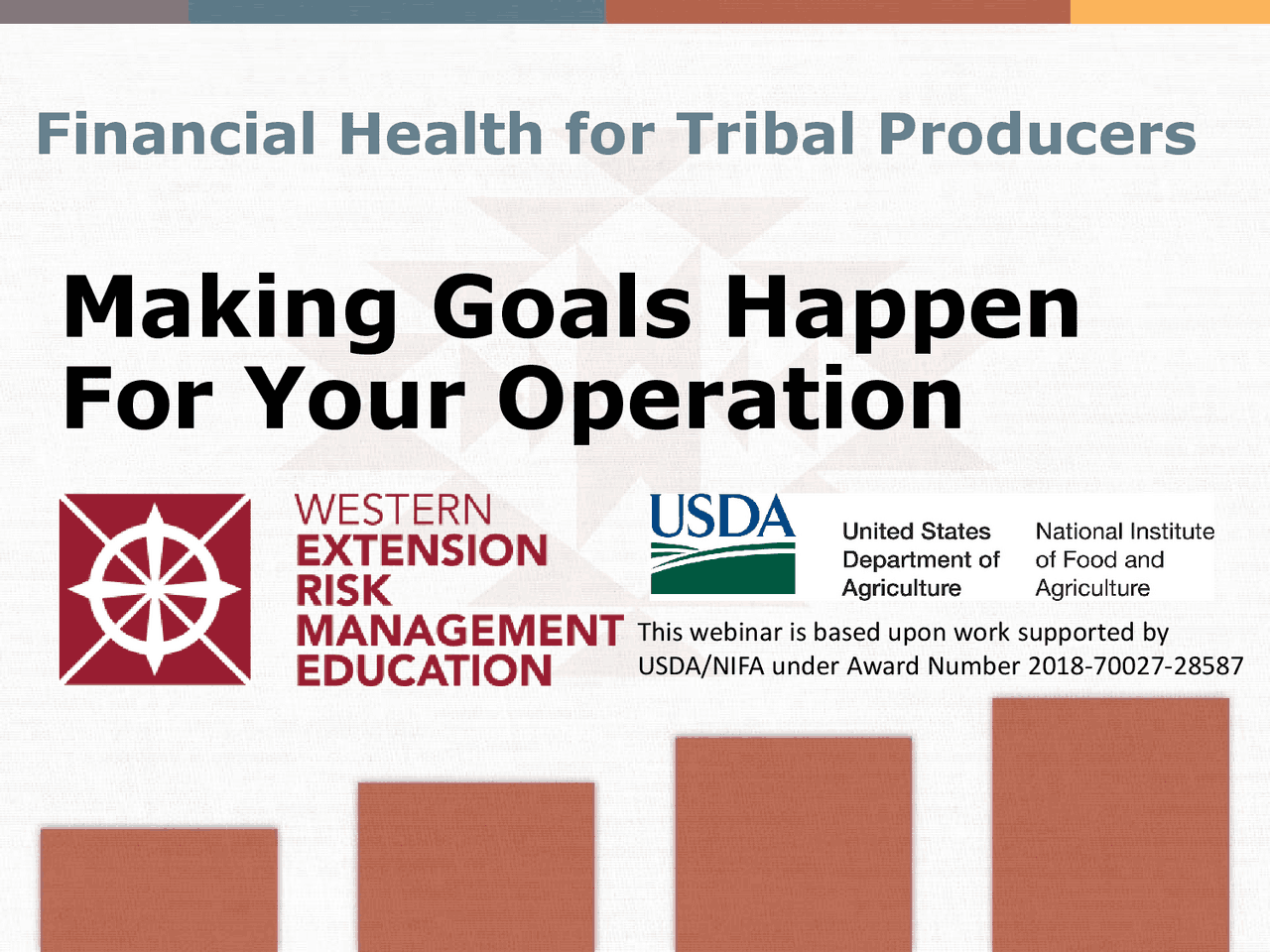 Financial Health for Tribal Producers

Making Goals Happen For Your Operation

WESTERN
EXTENSION
RISK
MANAGEMENT
EDUCATION

USDA

United States Department of Agriculture

National Institute of Food and Agriculture

This webinar is based upon work supported by USDA/NIFA under Award Number 2018-70027-28587